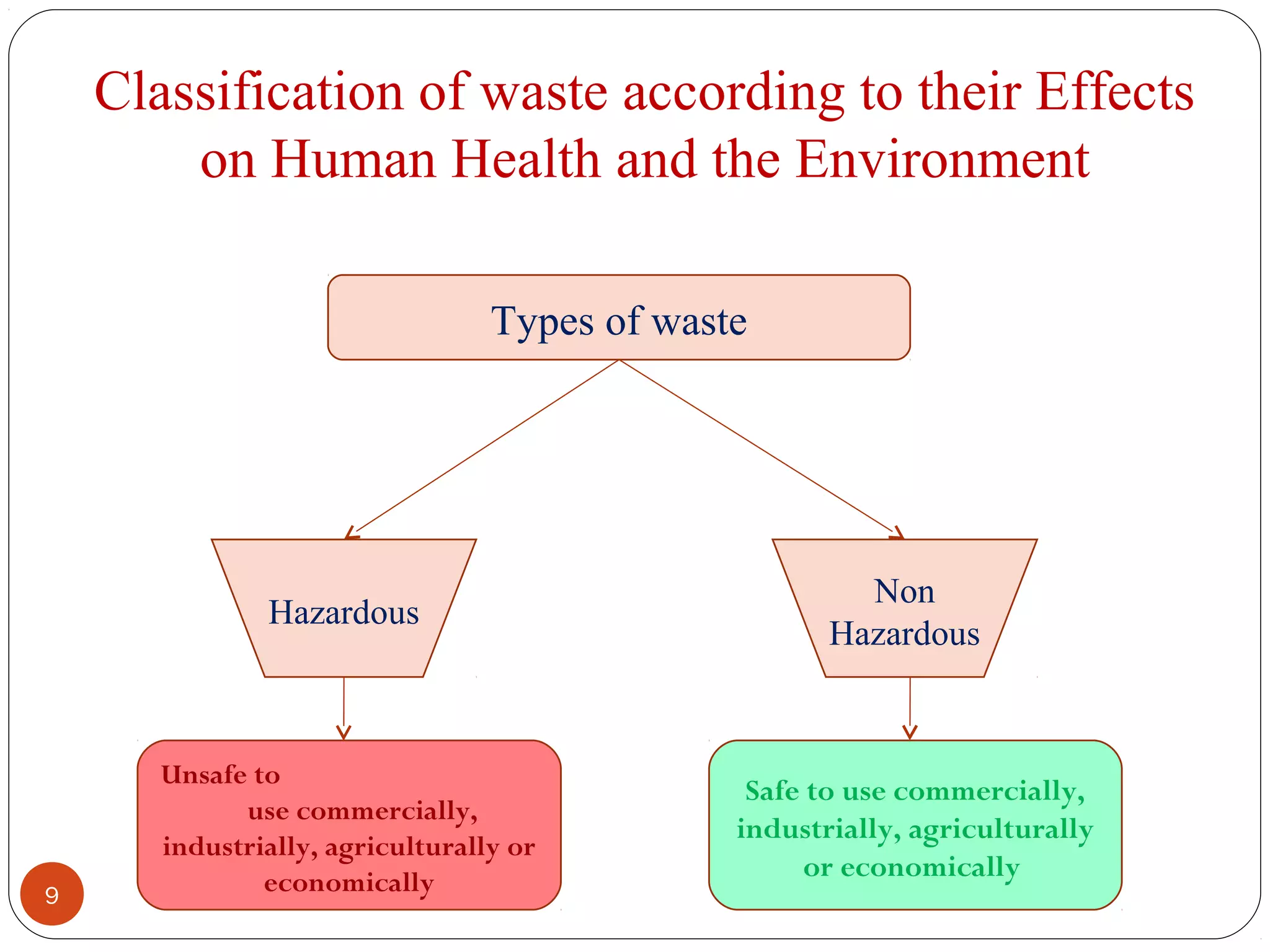 Classification of waste according to their Effects on Human Health and the Environment

Types of waste

Hazardous

Non Hazardous

Unsafe to use commercially, industrially, agriculturally or economically

Safe to use commercially, industrially, agriculturally or economically

9